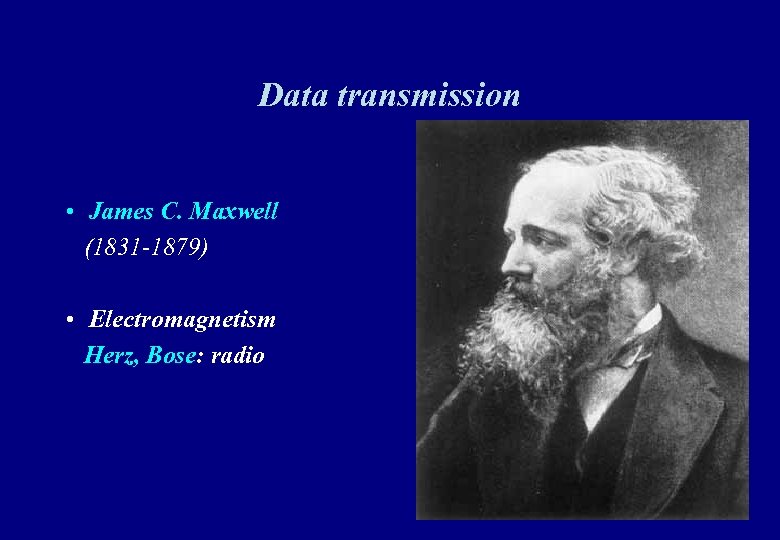 Data transmission

• James C. Maxwell
(1831-1879)

• Electromagnetism
Herz, Bose: radio